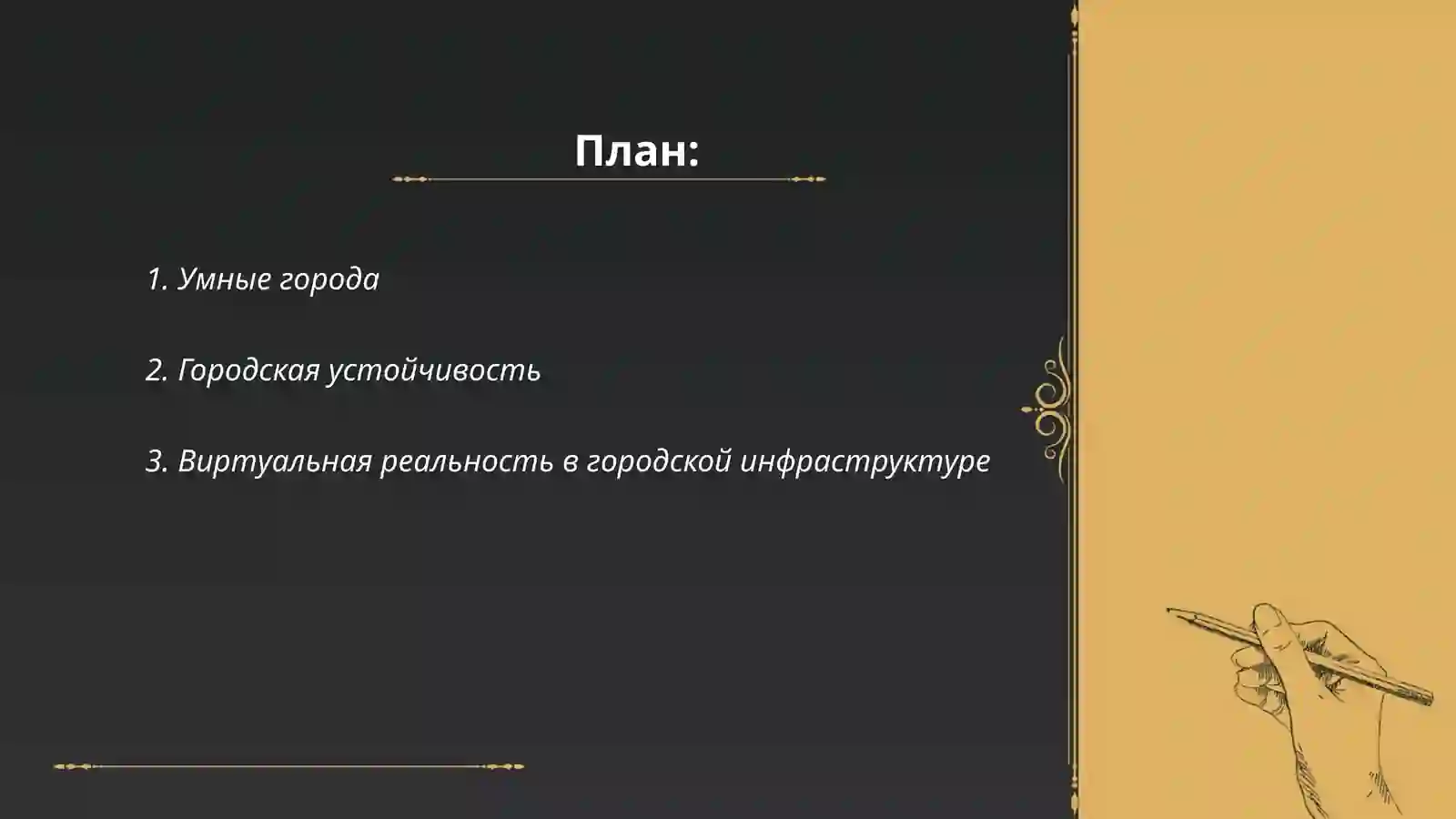 План:

1. Умные города

2. Городская устойчивость

3. Виртуальная реальность в городской инфраструктуре